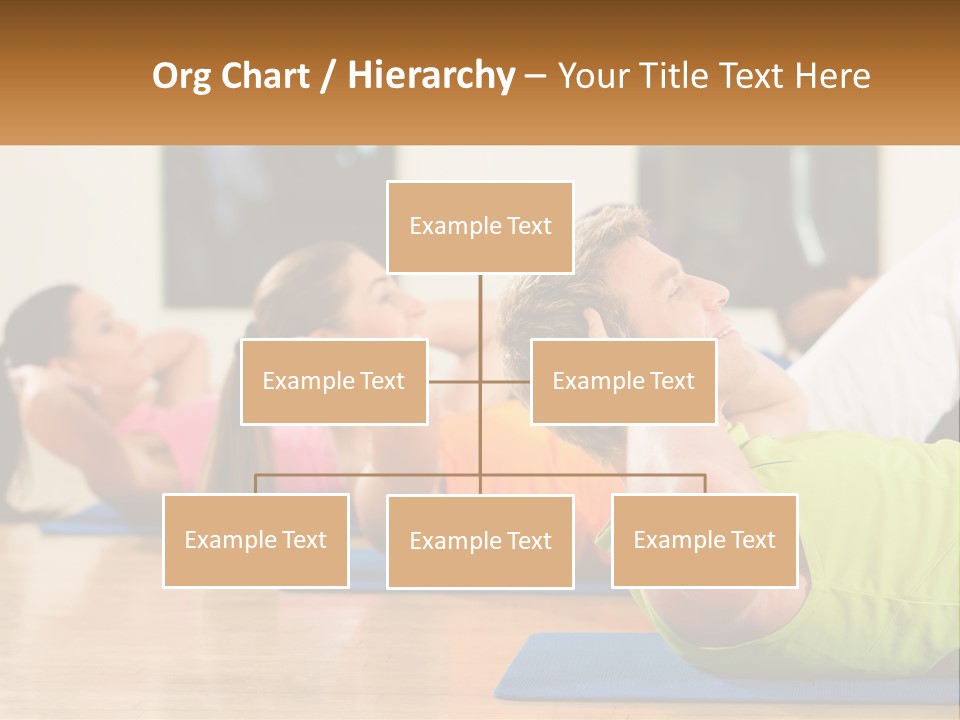 Org Chart / Hierarchy – Your Title Text Here

Example Text

Example Text

Example Text

Example Text

Example Text

Example Text